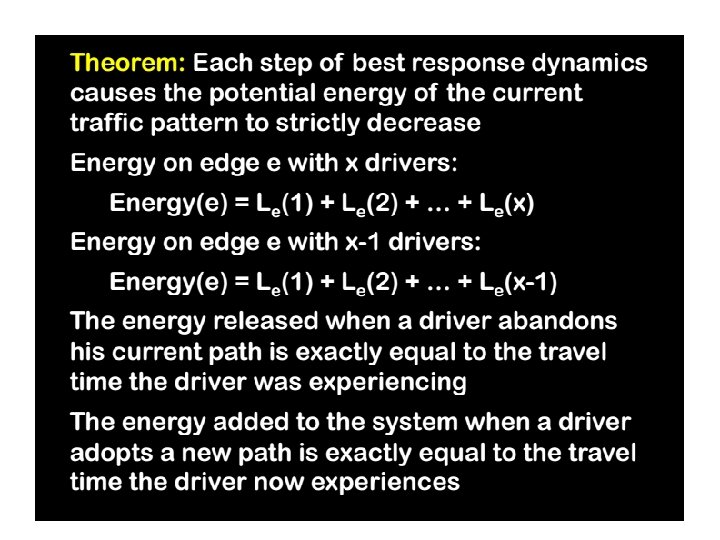 Theorem: Each step of best response dynamics causes the potential energy of the current traffic pattern to strictly decrease

Energy on edge e with x drivers:

Energy(e) = $L_e(1) + L_e(2) + \dots + L_e(x)$

Energy on edge e with x-1 drivers:

Energy(e) = $L_e(1) + L_e(2) + \dots + L_e(x-1)$

The energy released when a driver abandons his current path is exactly equal to the travel time the driver was experiencing

The energy added to the system when a driver adopts a new path is exactly equal to the travel time the driver now experiences